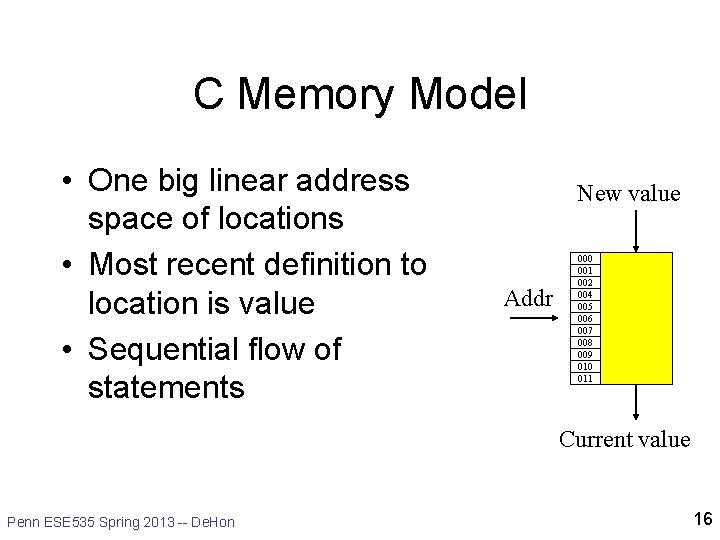 C Memory Model

• One big linear address space of locations
• Most recent definition to location is value
• Sequential flow of statements

New value

Addr

000
001
002
004
005
006
007
008
009
010
011

Current value

Penn ESE535 Spring 2013 -- DeHon

16